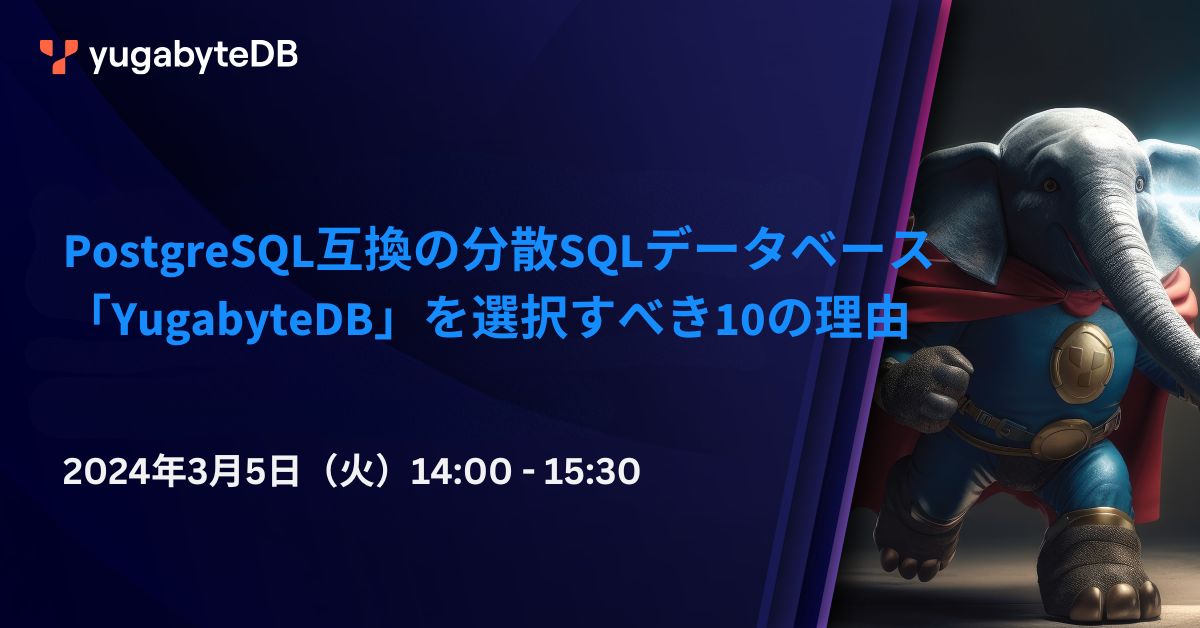 yugabyteDB

PostgreSQL互換の分散SQLデータベース「YugabyteDB」を選択すべき10の理由

2024年3月5日（火）14:00 - 15:30